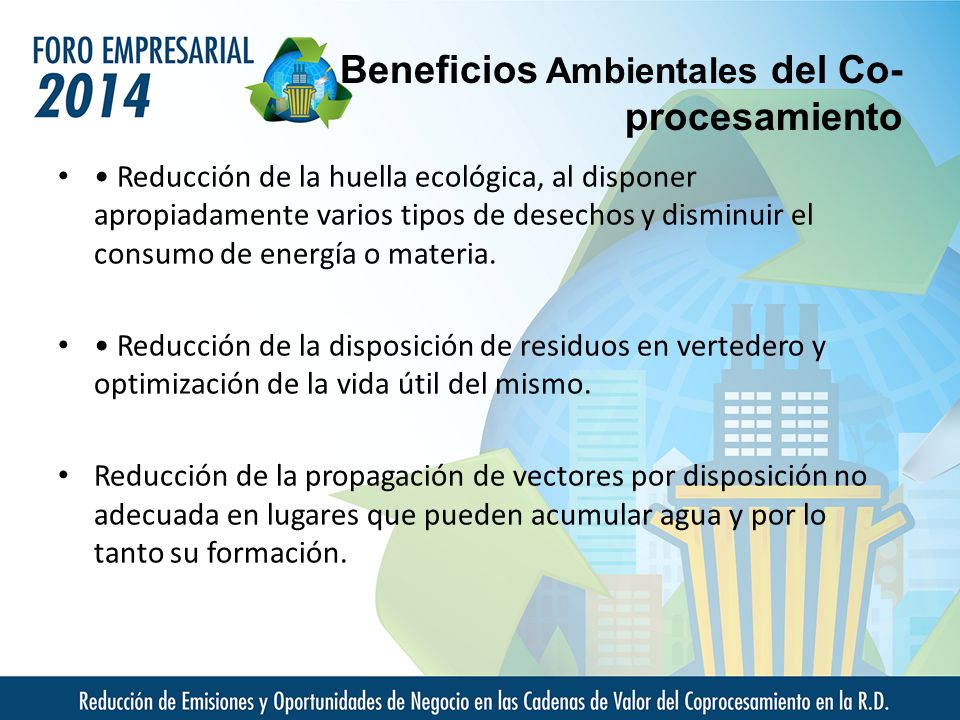 FORO EMPRESARIAL
2014

Beneficios Ambientales del Co-procesamiento

• • Reducción de la huella ecológica, al disponer apropiadamente varios tipos de desechos y disminuir el consumo de energía o materia.

• • Reducción de la disposición de residuos en vertedero y optimización de la vida útil del mismo.

• Reducción de la propagación de vectores por disposición no adecuada en lugares que pueden acumular agua y por lo tanto su formación.

Reducción de Emisiones y Oportunidades de Negocio en las Cadenas de Valor del Coprocesamiento en la R.D.